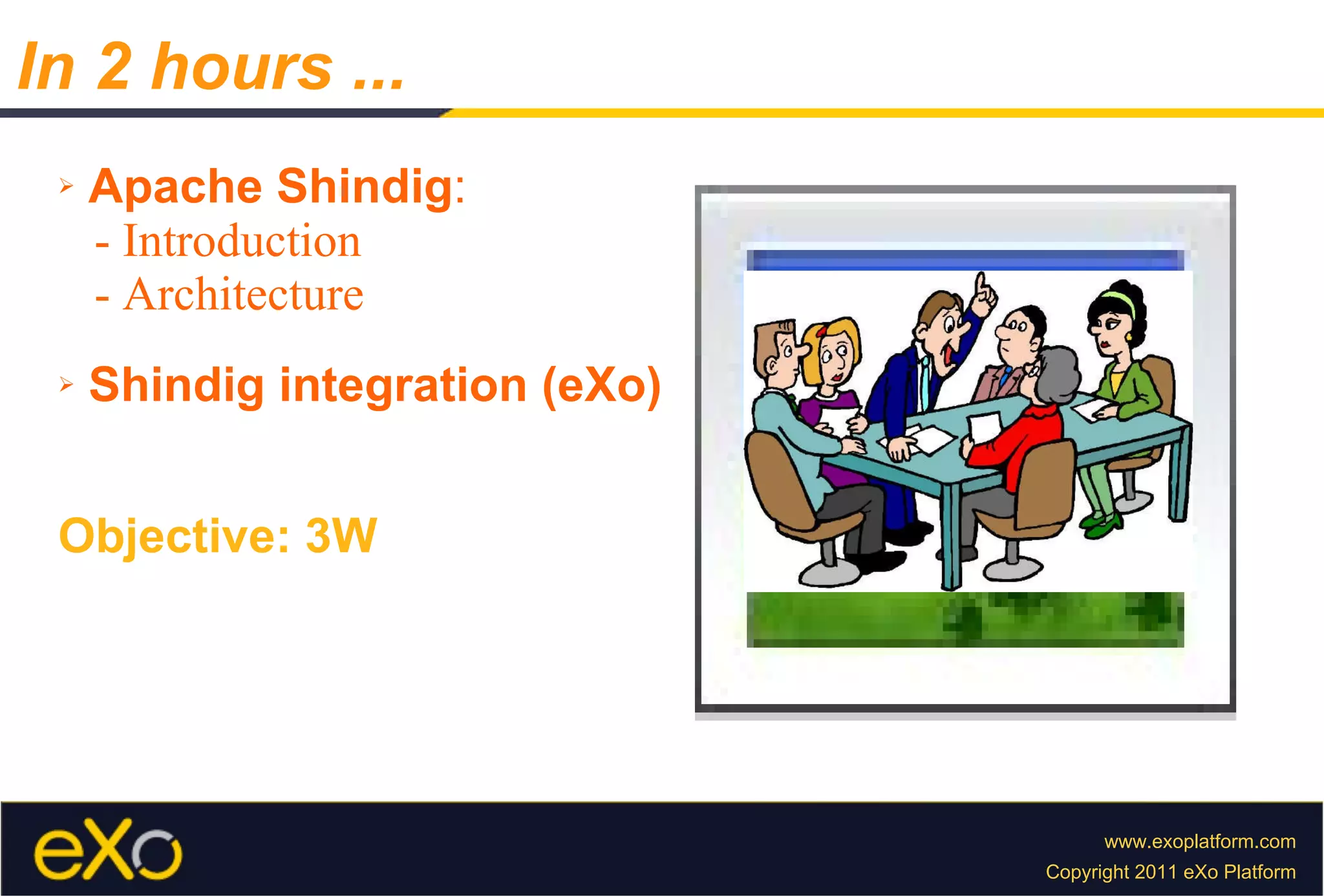 In 2 hours ...

➢ Apache Shindig:
- Introduction
- Architecture

➢ Shindig integration (eXo)

Objective: 3W

eXo

www.exoplatform.com
Copyright 2011 eXo Platform